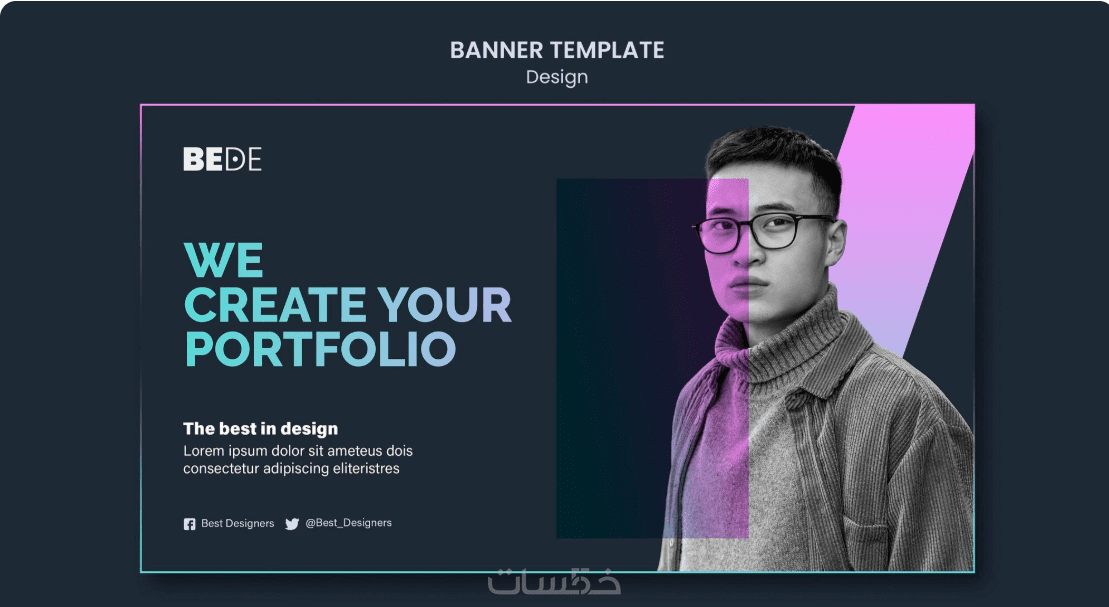 BANNER TEMPLATE
Design

BEDE

WE
CREATE YOUR
PORTFOLIO

The best in design
Lorem ipsum dolor sit ameteus dois consectetur adipiscing eliteristres

Best Designers @Best_Designers

خمسات